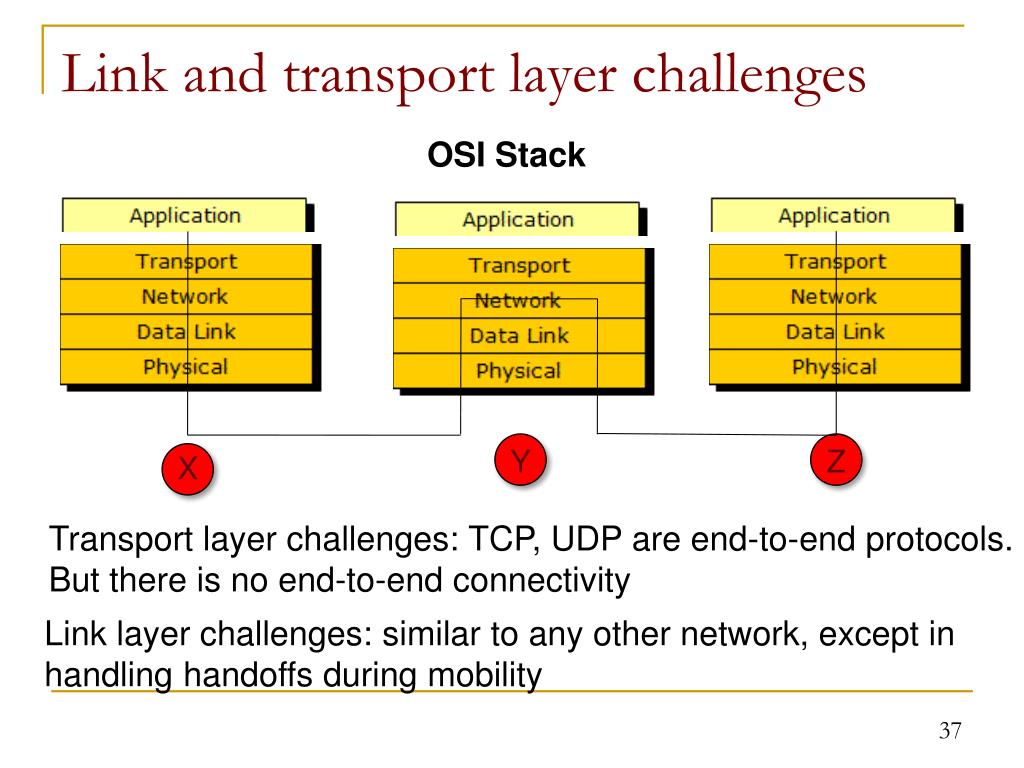 Link and transport layer challenges

OSI Stack

Application
Transport
Network
Data Link
Physical

Application
Transport
Network
Data Link
Physical

Application
Transport
Network
Data Link
Physical

X

Y

Z

Transport layer challenges: TCP, UDP are end-to-end protocols. But there is no end-to-end connectivity

Link layer challenges: similar to any other network, except in handling handoffs during mobility

37